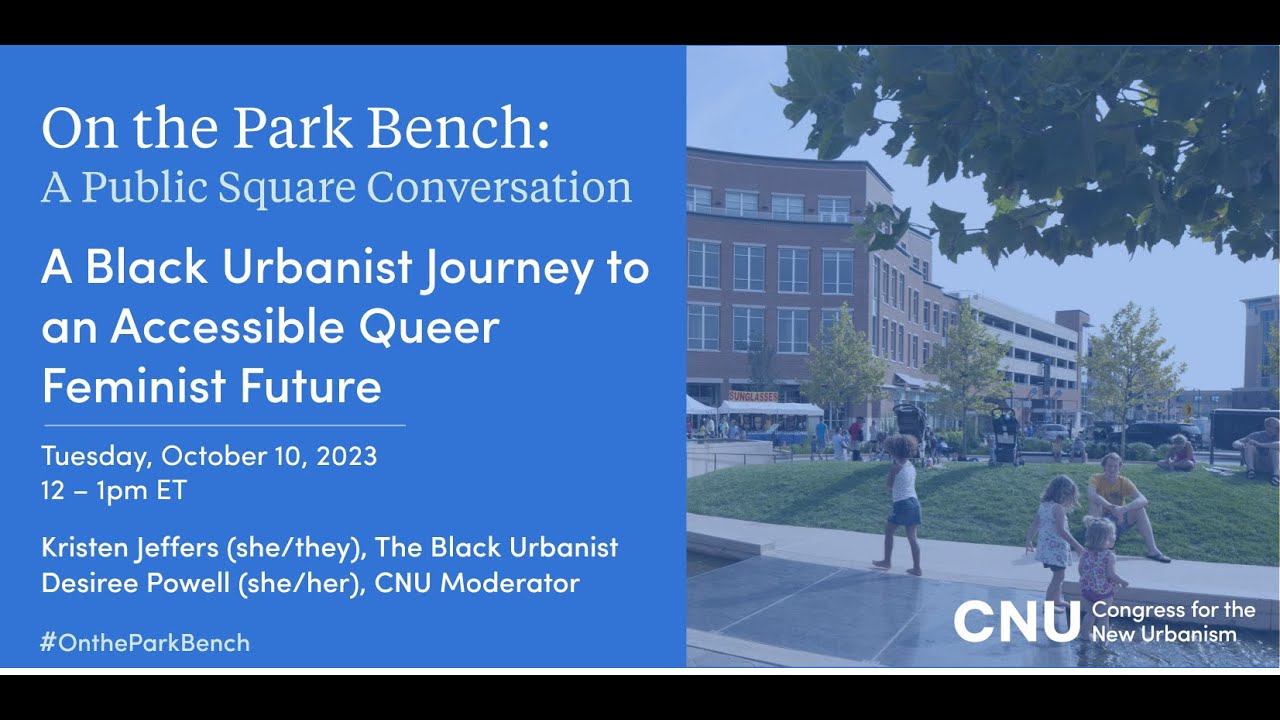 On the Park Bench:
A Public Square Conversation

A Black Urbanist Journey to an Accessible Queer Feminist Future

Tuesday, October 10, 2023
12 – 1pm ET

Kristen Jeffers (she/they), The Black Urbanist
Desiree Powell (she/her), CNU Moderator

#OntheParkBench

SUNGLASSES

CNU Congress for the New Urbanism